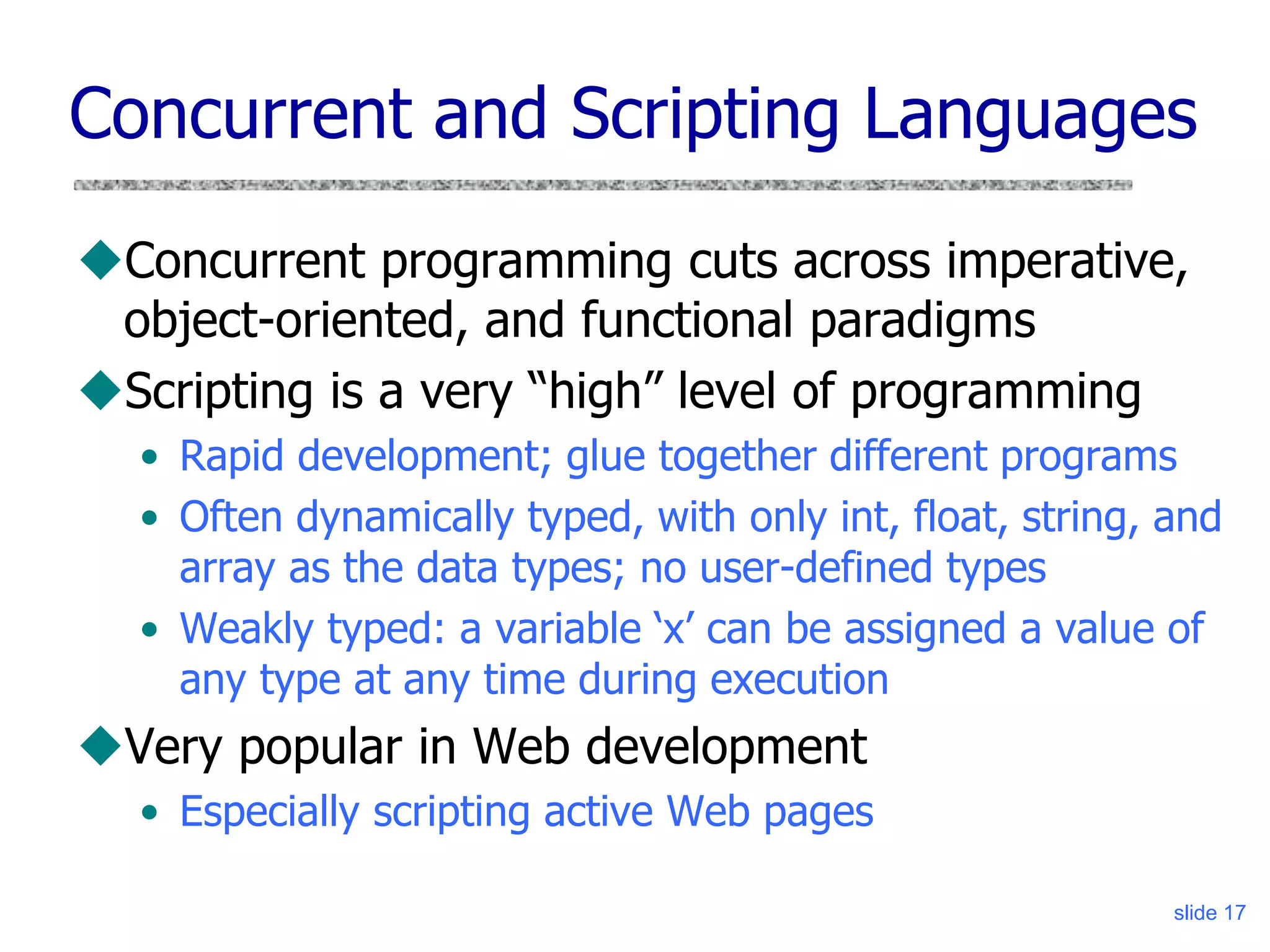 Concurrent and Scripting Languages

◆Concurrent programming cuts across imperative, object-oriented, and functional paradigms

◆Scripting is a very “high” level of programming

• Rapid development; glue together different programs

• Often dynamically typed, with only int, float, string, and array as the data types; no user-defined types

• Weakly typed: a variable ‘x’ can be assigned a value of any type at any time during execution

◆Very popular in Web development

• Especially scripting active Web pages

slide 17